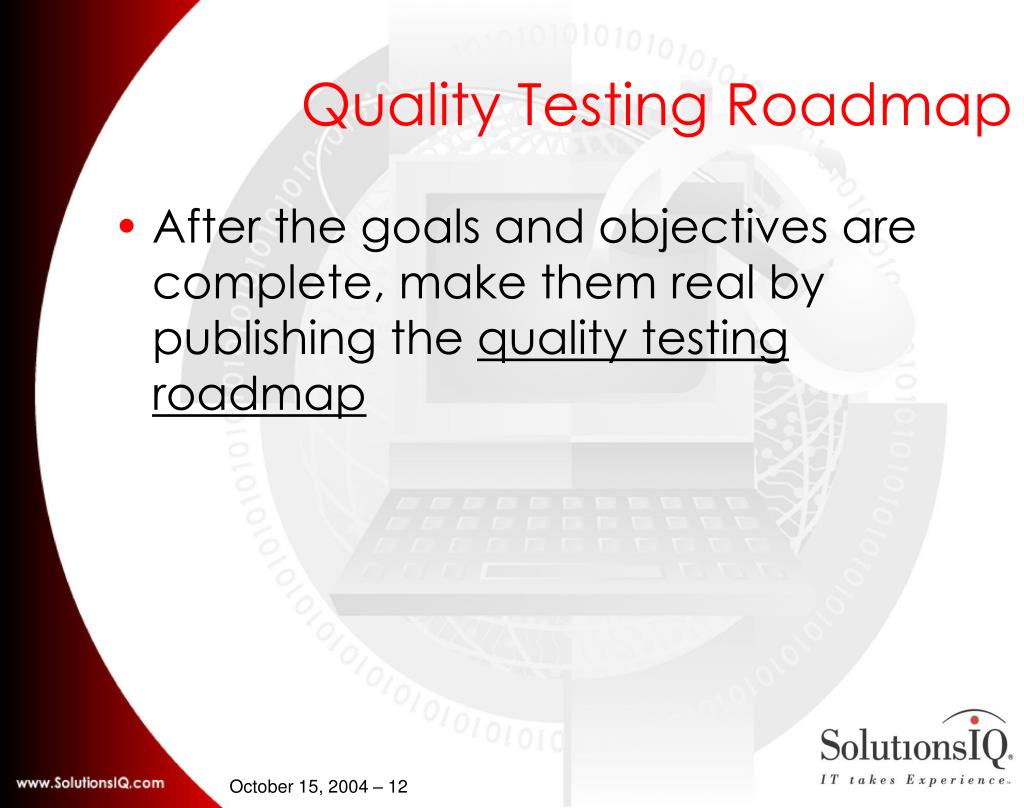 Quality Testing Roadmap

• After the goals and objectives are complete, make them real by publishing the quality testing roadmap

www.SolutionsIQ.com

October 15, 2004 – 12

SolutionsIQ.
IT takes Experience.